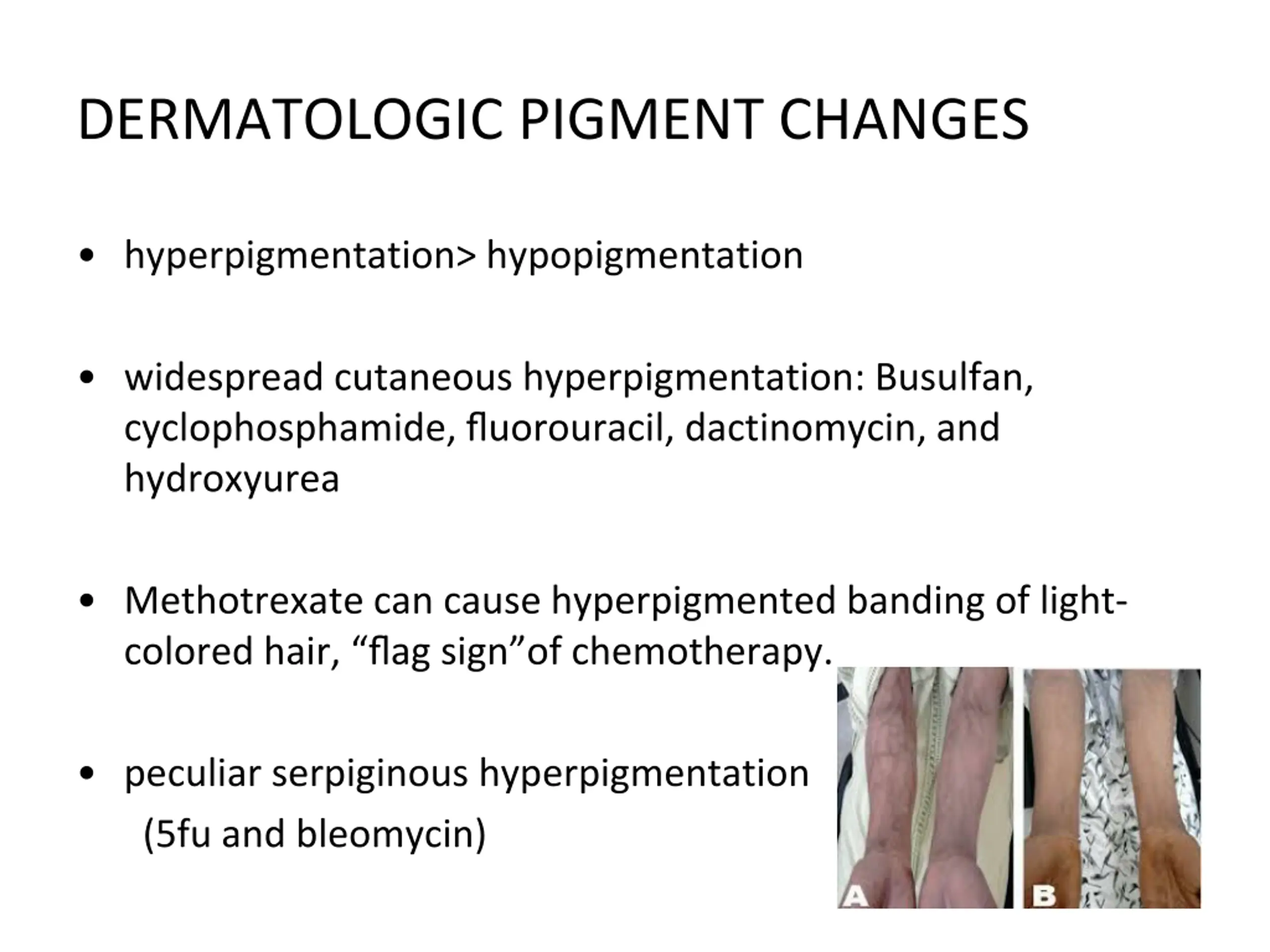 DERMATOLOGIC PIGMENT CHANGES

• hyperpigmentation> hypopigmentation

• widespread cutaneous hyperpigmentation: Busulfan, cyclophosphamide, fluorouracil, dactinomycin, and hydroxyurea

• Methotrexate can cause hyperpigmented banding of light-colored hair, “flag sign”of chemotherapy.

• peculiar serpiginous hyperpigmentation (5fu and bleomycin)

A

B